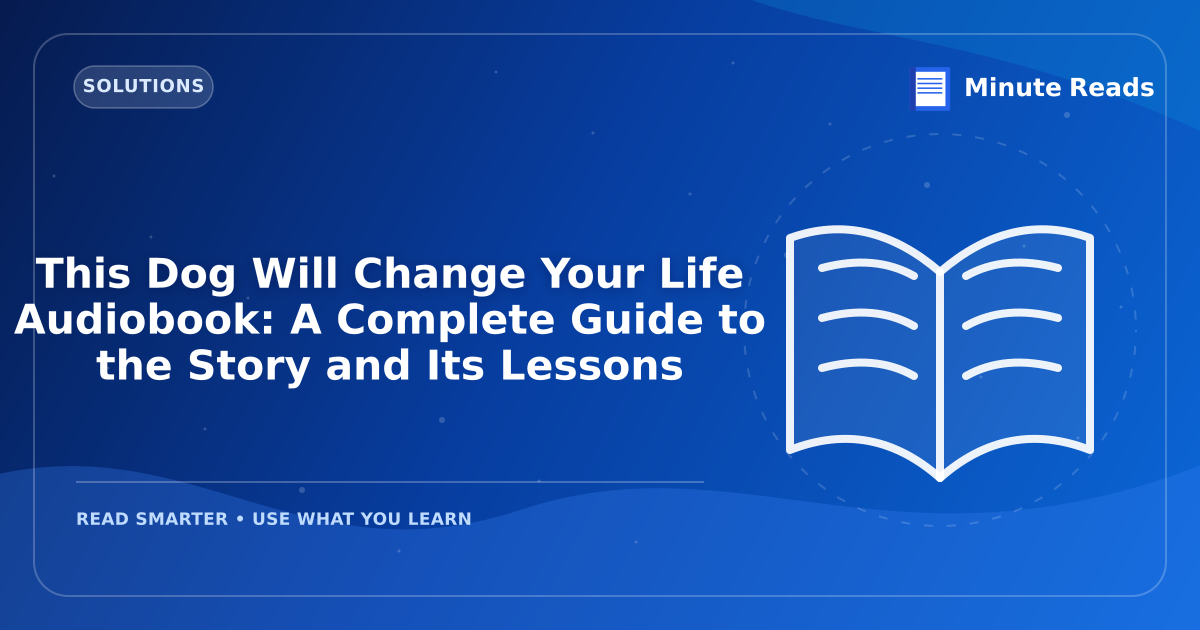 SOLUTIONS

Minute Reads

This Dog Will Change Your Life Audiobook: A Complete Guide to the Story and Its Lessons

READ SMARTER • USE WHAT YOU LEARN